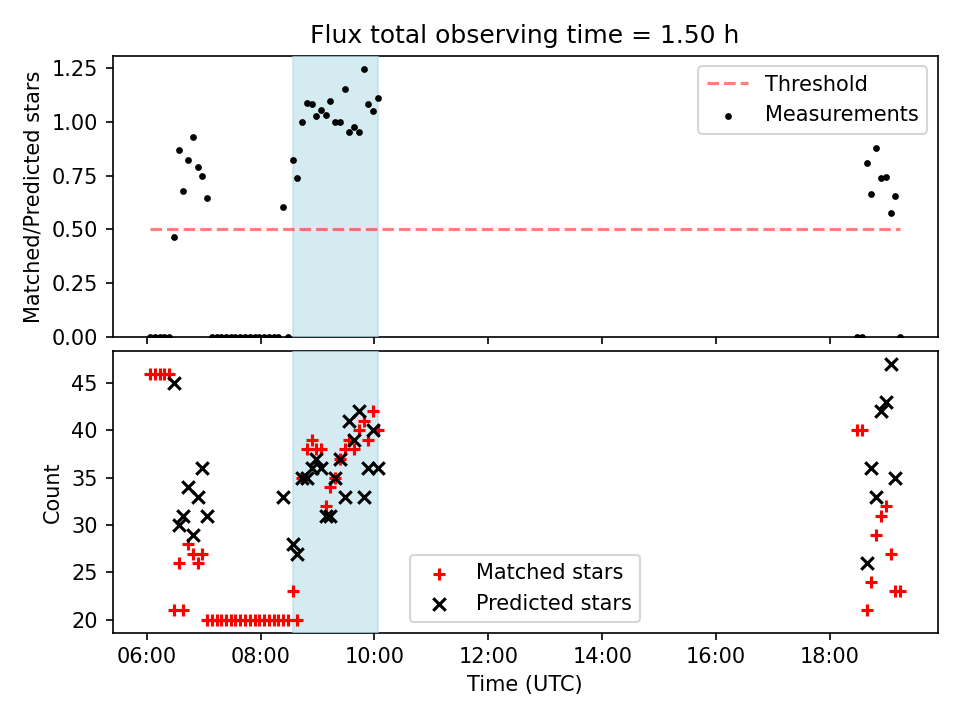 Flux total observing time = 1.50 h

Matched/Predicted stars

1.25
1.00
0.75
0.50
0.25
0.00

Threshold
Measurements

Count

45
40
35
30
25
20

Matched stars
Predicted stars

06:00 08:00 10:00 12:00 14:00 16:00 18:00

Time (UTC)